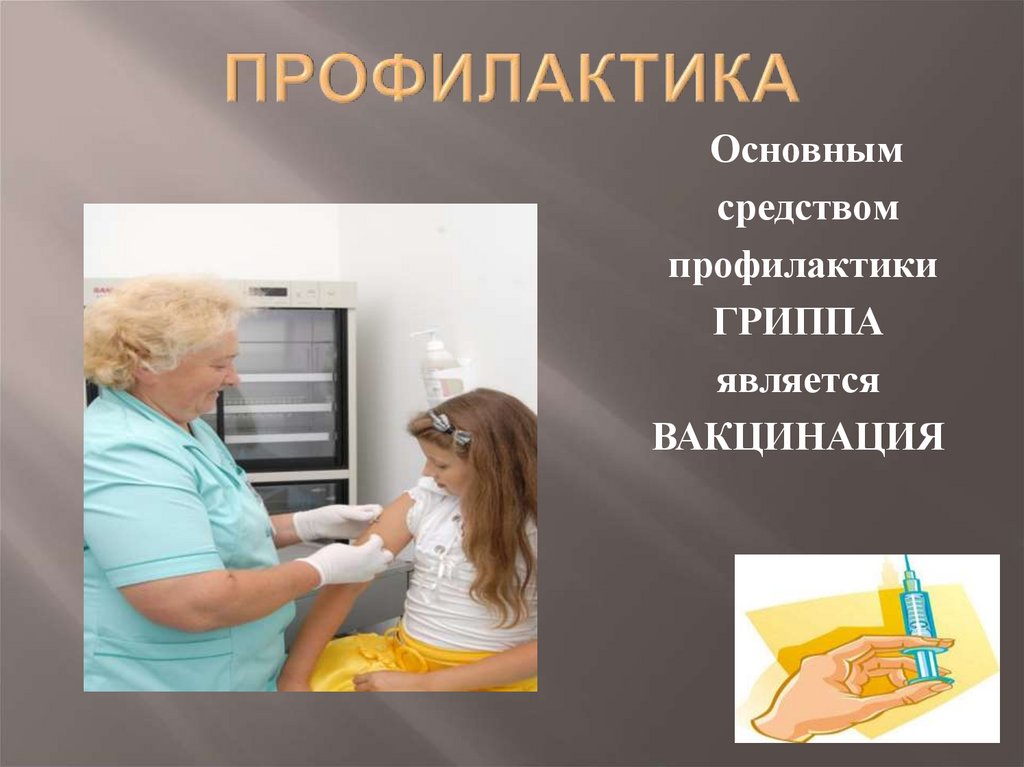 ПРОФИЛАКТИКА

Основным средством профилактики ГРИППА является ВАКЦИНАЦИЯ